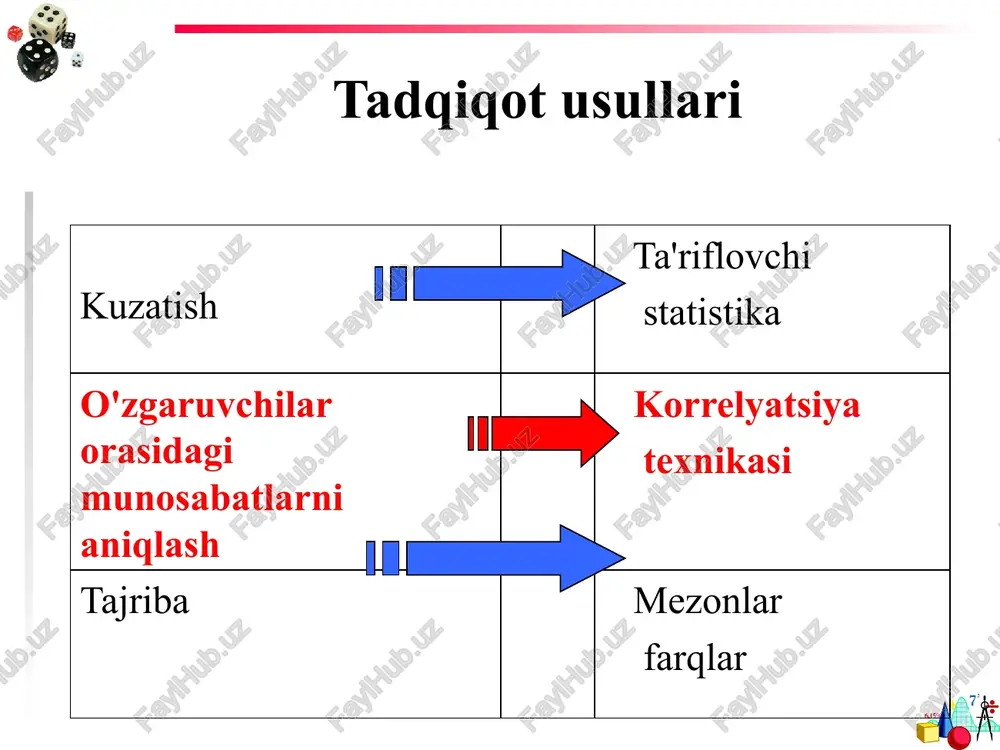 Tadqiqot usullari

| Kuzatish | | Ta'riflovchi statistika |
|---|---|---|
| O'zgaruvchilar orasidagi munosabatlarni aniqlash | | Korrelyatsiya texnikasi |
| Tajriba | | Mezonlar farqlar |

FaylHub.uz